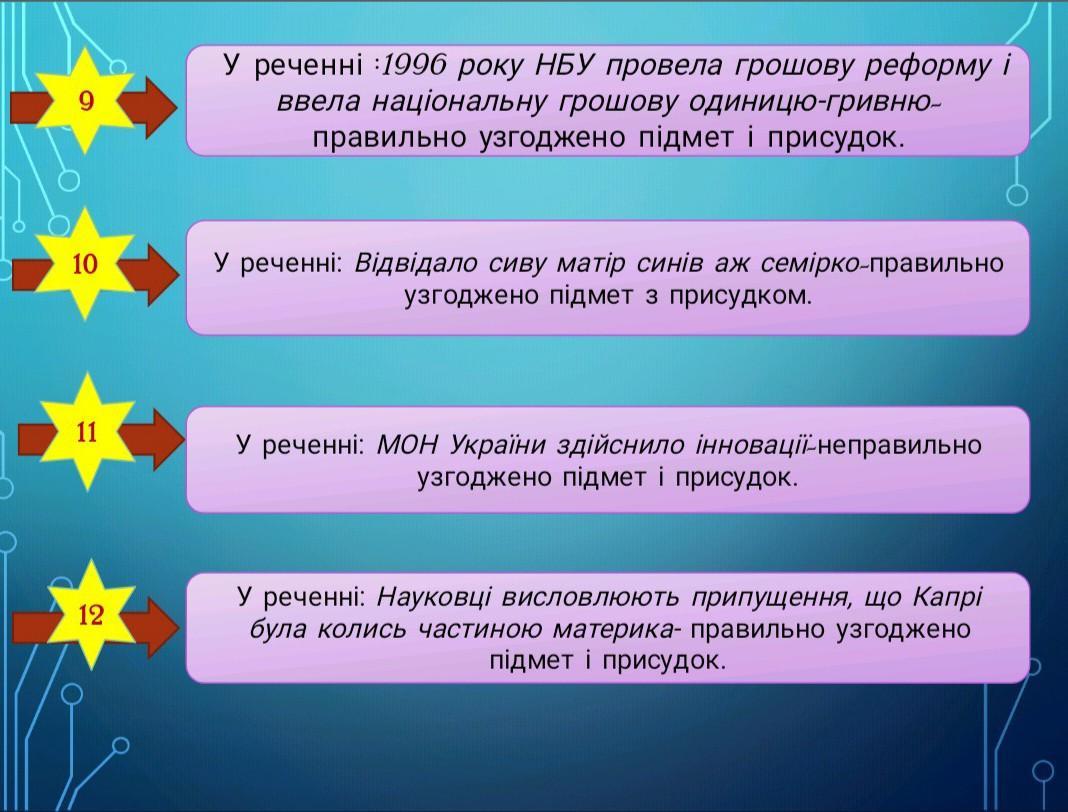 9

У реченні :1996 року НБУ провела грошову реформу і ввела національну грошову одиницю-гривню- правильно узгоджено підмет і присудок.

10

У реченні: Відвідало сиву матір синів аж семірко-правильно узгоджено підмет з присудком.

11

У реченні: МОН України здійснило інновації-неправильно узгоджено підмет і присудок.

12

У реченні: Науковці висловлюють припущення, що Капрі була колись частиною материка- правильно узгоджено підмет і присудок.